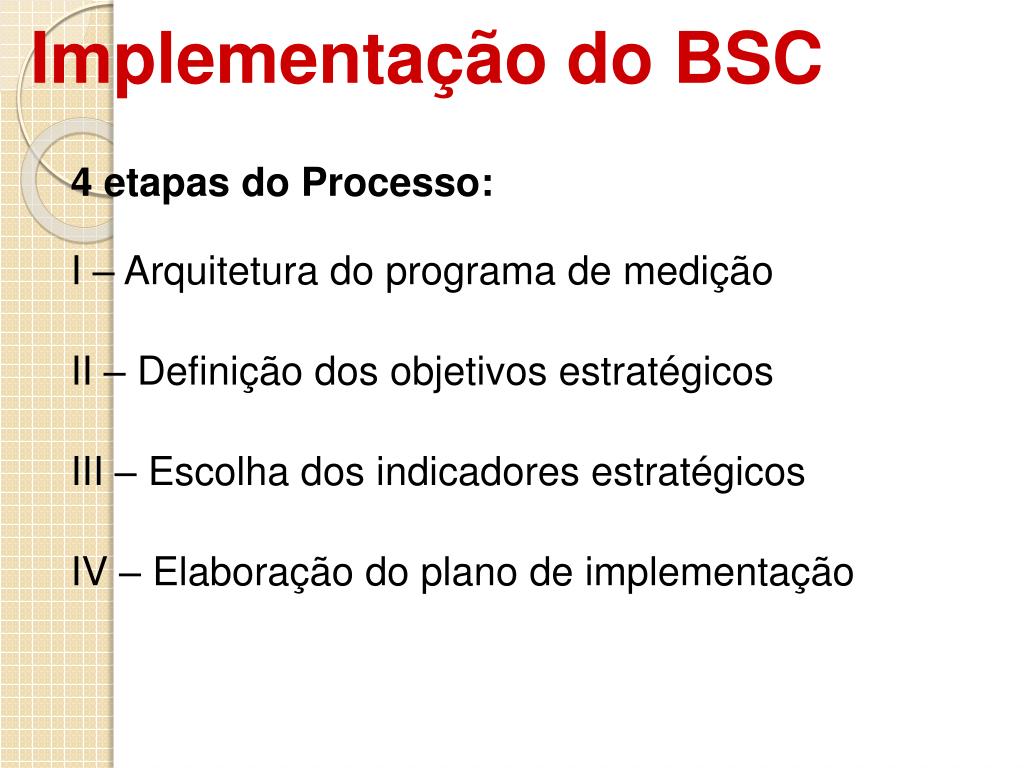 Implementação do BSC

4 etapas do Processo:

I – Arquitetura do programa de medição

II – Definição dos objetivos estratégicos

III – Escolha dos indicadores estratégicos

IV – Elaboração do plano de implementação